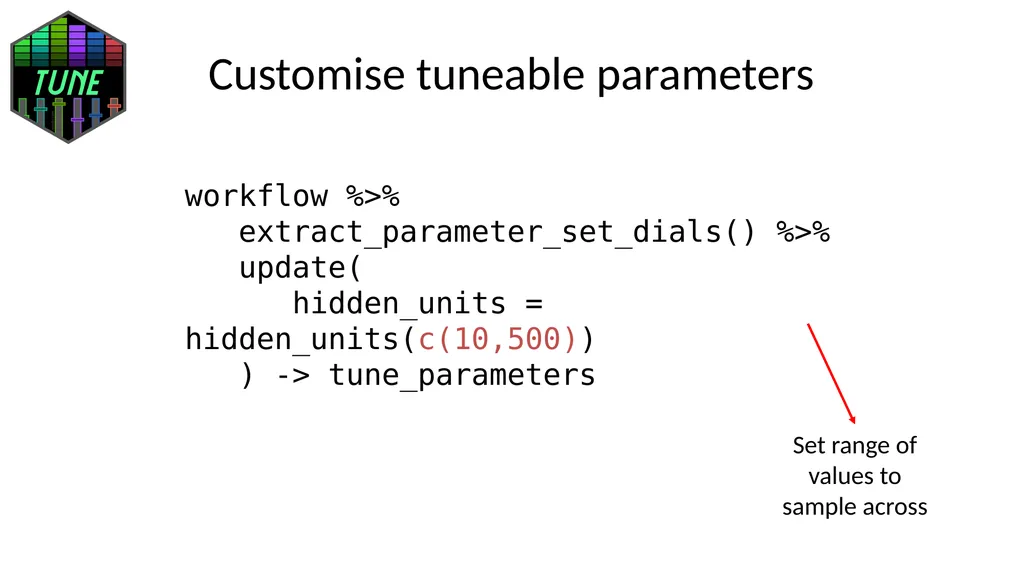 TUNE

Customise tuneable parameters

workflow %>%
   extract_parameter_set_dials() %>%
   update(
      hidden_units =
hidden_units(c(10,500))
   ) -> tune_parameters

Set range of values to sample across